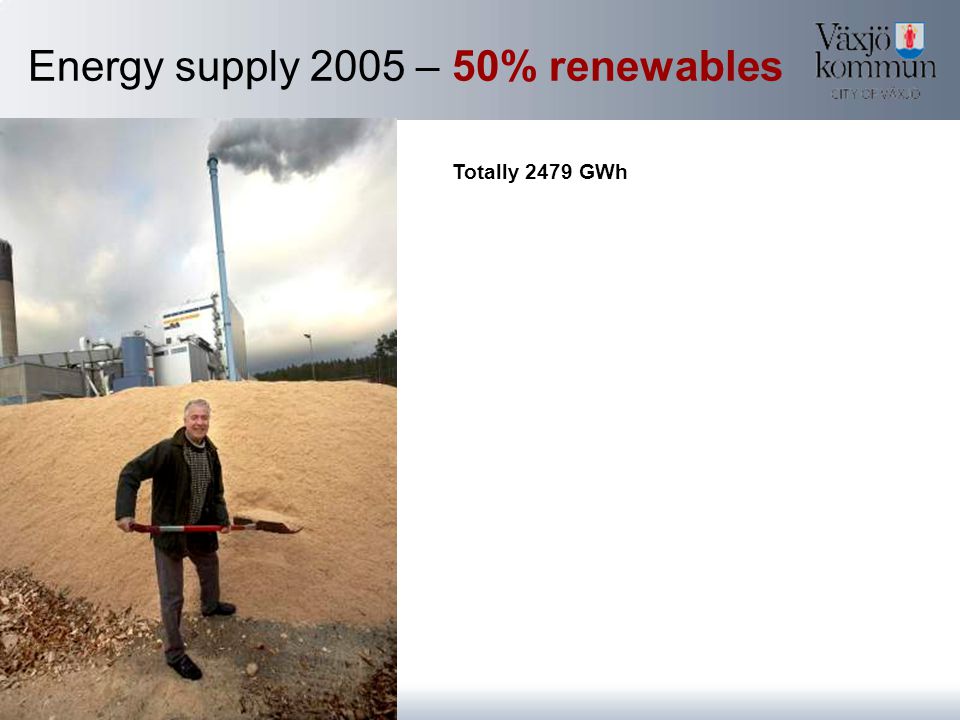 Energy supply 2005 – 50% renewables

Växjö kommun
CITY OF VÄXJÖ

Totally 2479 GWh